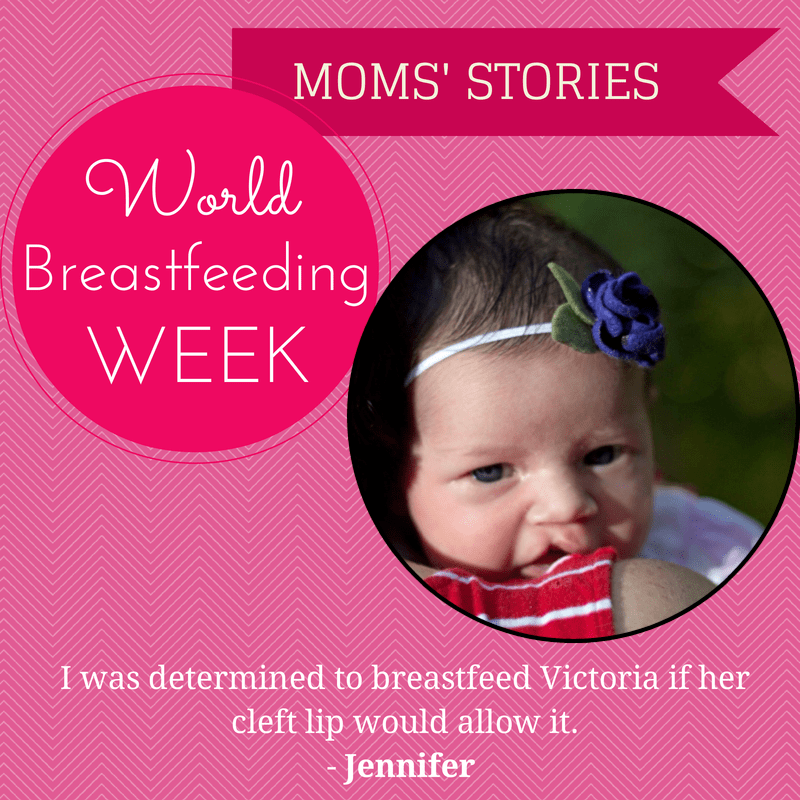 MOMS' STORIES

World Breastfeeding WEEK

I was determined to breastfeed Victoria if her cleft lip would allow it.
- Jennifer